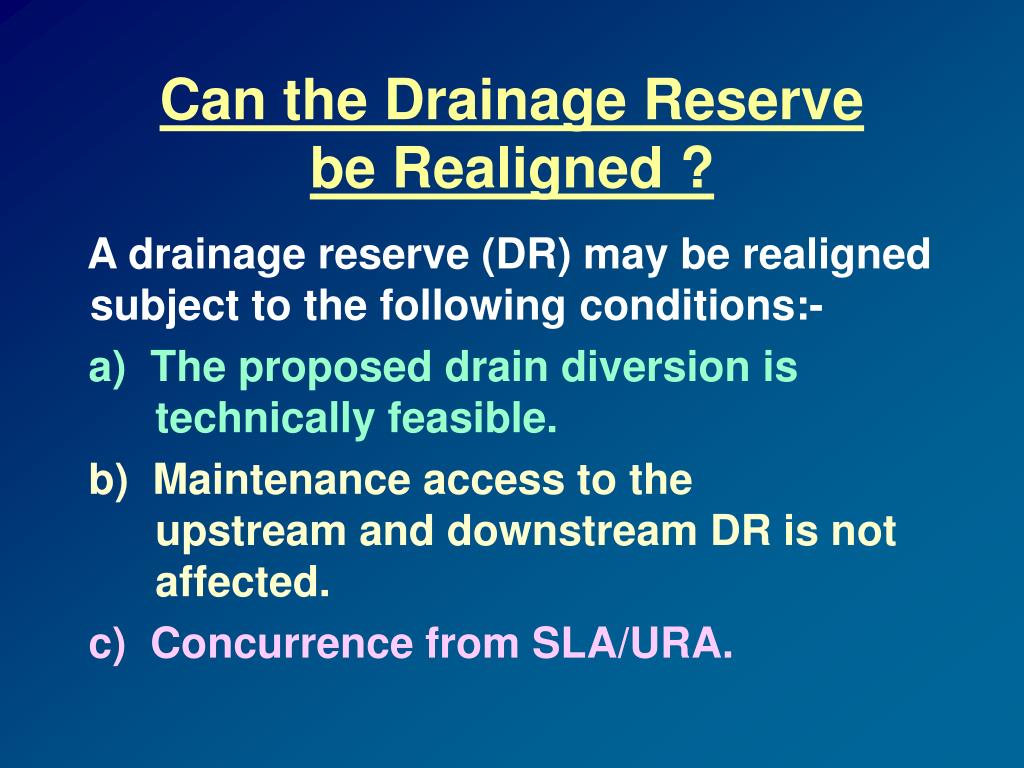 Can the Drainage Reserve be Realigned ?

A drainage reserve (DR) may be realigned subject to the following conditions:-

a) The proposed drain diversion is technically feasible.

b) Maintenance access to the upstream and downstream DR is not affected.

c) Concurrence from SLA/URA.